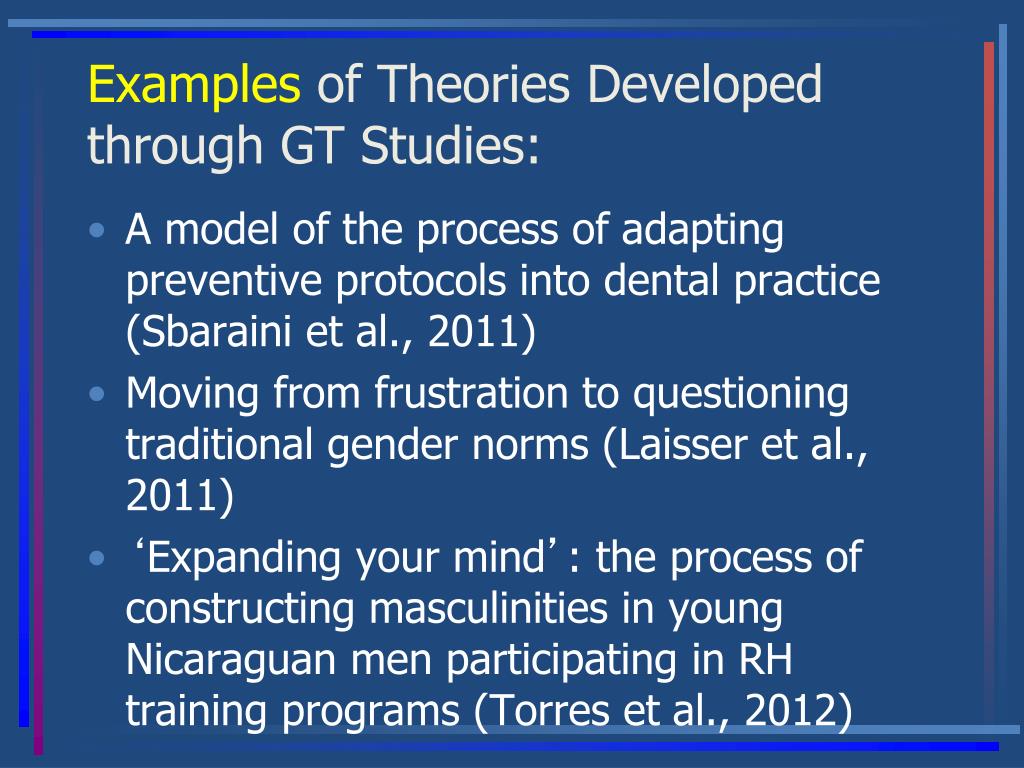 Examples of Theories Developed through GT Studies:

• A model of the process of adapting preventive protocols into dental practice (Sbaraini et al., 2011)
• Moving from frustration to questioning traditional gender norms (Laisser et al., 2011)
• ‘Expanding your mind’: the process of constructing masculinities in young Nicaraguan men participating in RH training programs (Torres et al., 2012)